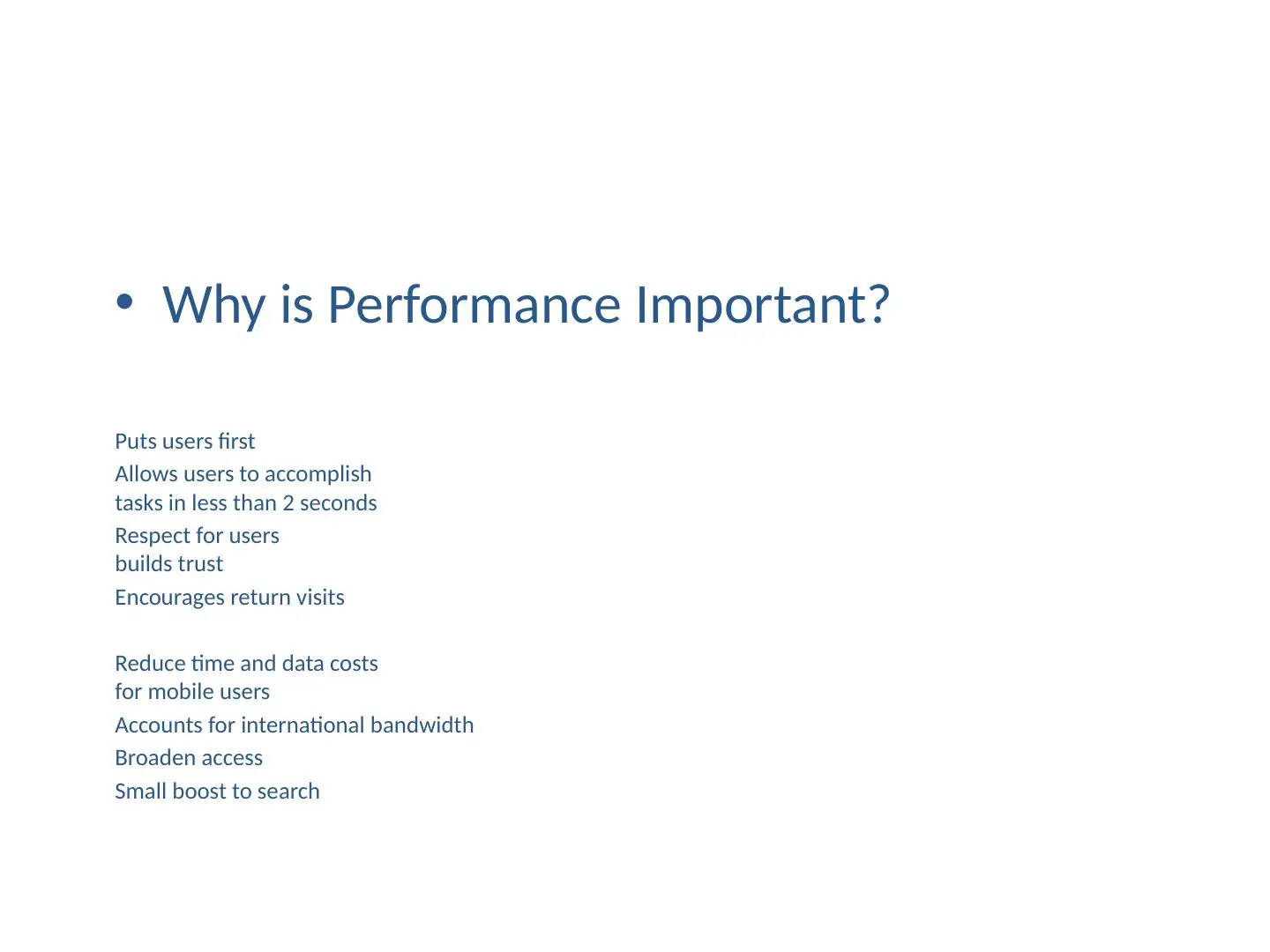 • Why is Performance Important?

Puts users first
Allows users to accomplish tasks in less than 2 seconds
Respect for users builds trust
Encourages return visits

Reduce time and data costs for mobile users
Accounts for international bandwidth
Broaden access
Small boost to search